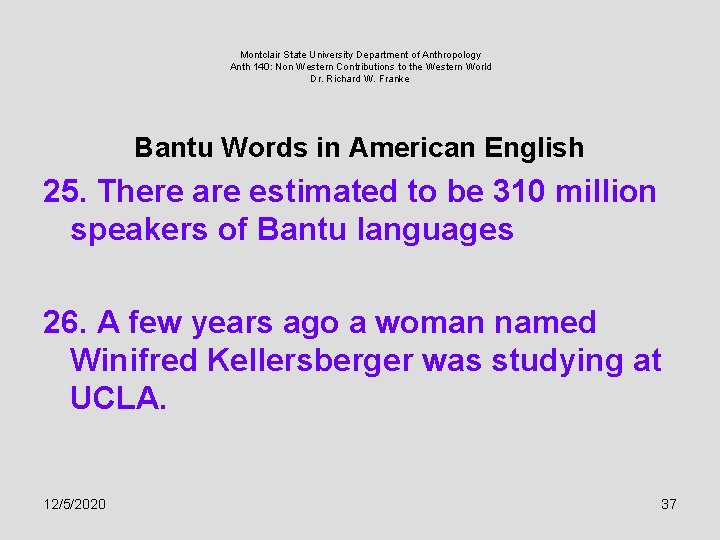 Montclair State University Department of Anthropology
Anth 140: Non Western Contributions to the Western World
Dr. Richard W. Franke

Bantu Words in American English

25. There are estimated to be 310 million speakers of Bantu languages

26. A few years ago a woman named Winifred Kellersberger was studying at UCLA.

12/5/2020

37